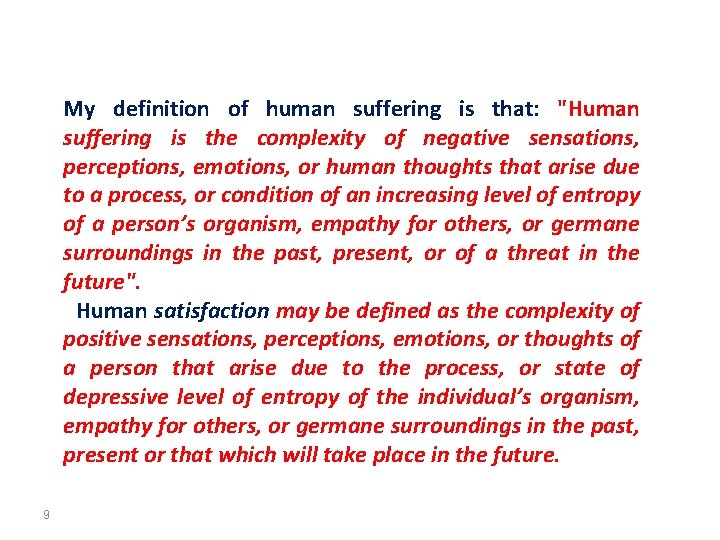 My definition of human suffering is that: "Human suffering is the complexity of negative sensations, perceptions, emotions, or human thoughts that arise due to a process, or condition of an increasing level of entropy of a person's organism, empathy for others, or germane surroundings in the past, present, or of a threat in the future".

Human satisfaction may be defined as the complexity of positive sensations, perceptions, emotions, or thoughts of a person that arise due to the process, or state of depressive level of entropy of the individual's organism, empathy for others, or germane surroundings in the past, present or that which will take place in the future.

9